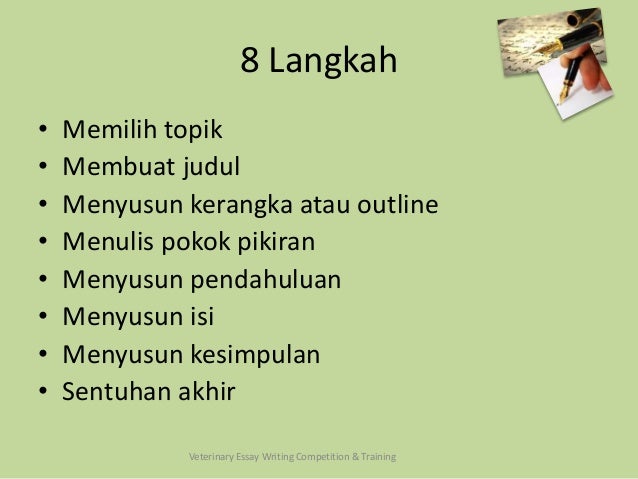 8 Langkah

• Memilih topik
• Membuat judul
• Menyusun kerangka atau outline
• Menulis pokok pikiran
• Menyusun pendahuluan
• Menyusun isi
• Menyusun kesimpulan
• Sentuhan akhir

Veterinary Essay Writing Competition & Training